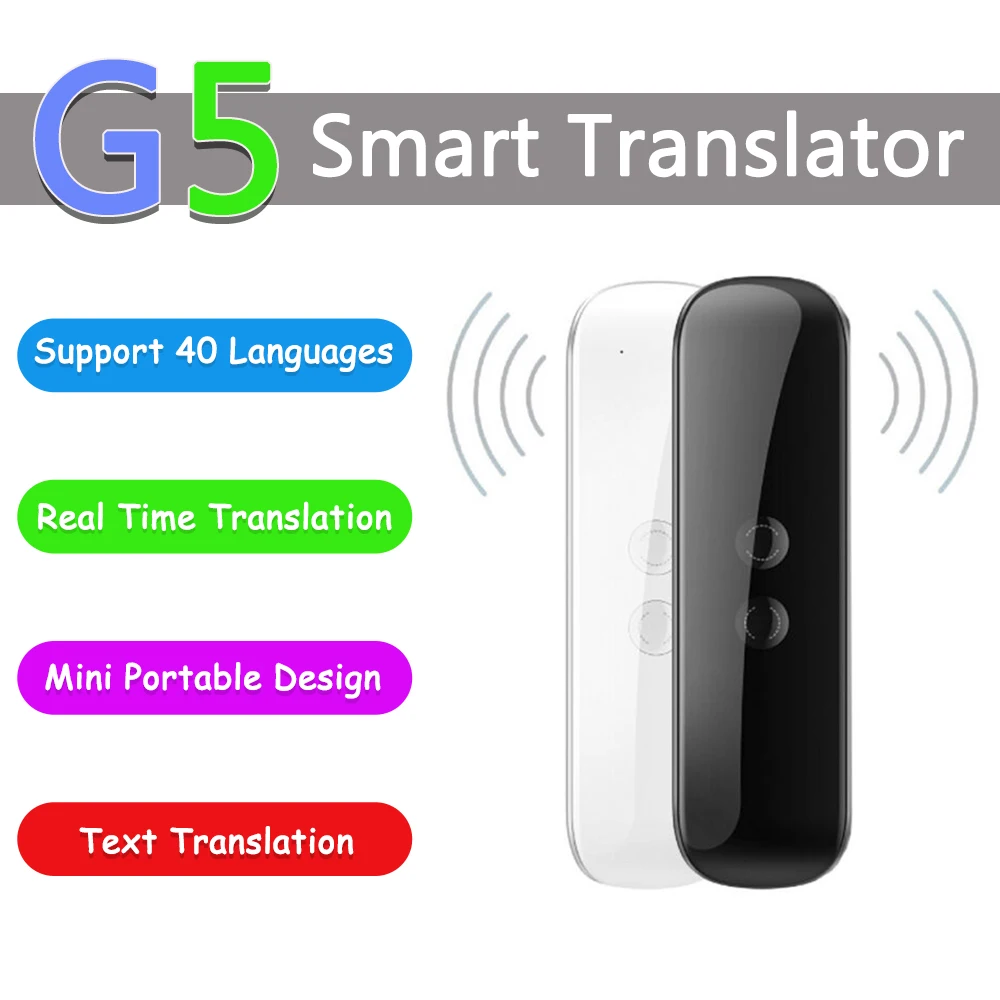 G5 Smart Translator

Support 40 Languages

Real Time Translation

Mini Portable Design

Text Translation